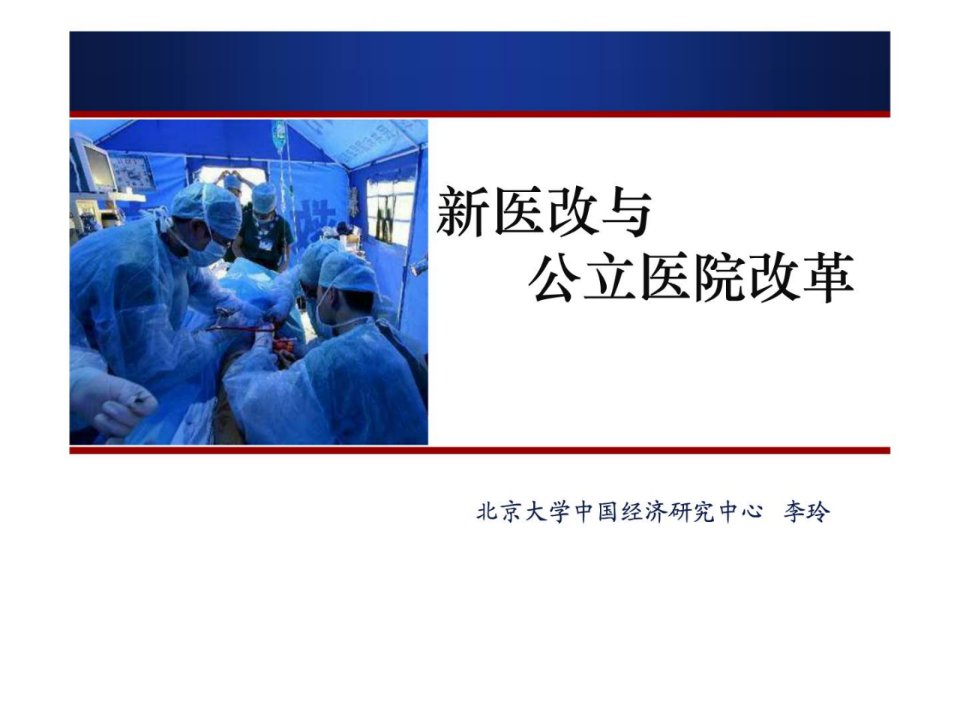 新医改与
公立医院改革

北京大学中国经济研究中心 李玲